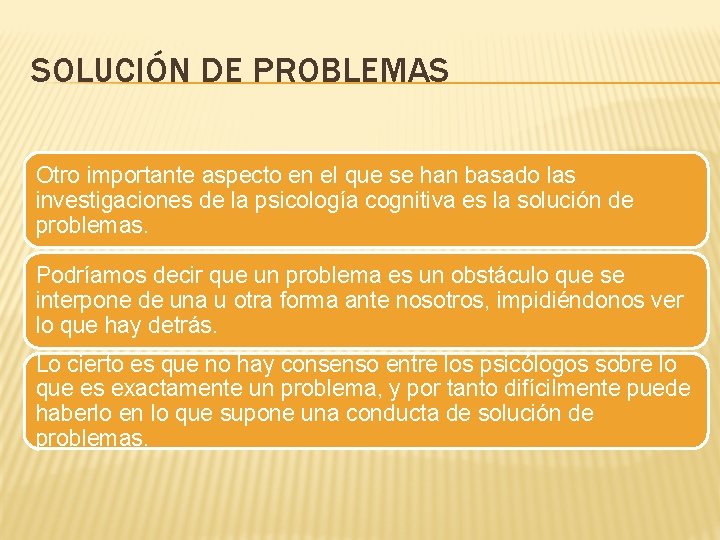 SOLUCIÓN DE PROBLEMAS

Otro importante aspecto en el que se han basado las investigaciones de la psicología cognitiva es la solución de problemas.

Podríamos decir que un problema es un obstáculo que se interpone de una u otra forma ante nosotros, impidiéndonos ver lo que hay detrás.

Lo cierto es que no hay consenso entre los psicólogos sobre lo que es exactamente un problema, y por tanto difícilmente puede haberlo en lo que supone una conducta de solución de problemas.